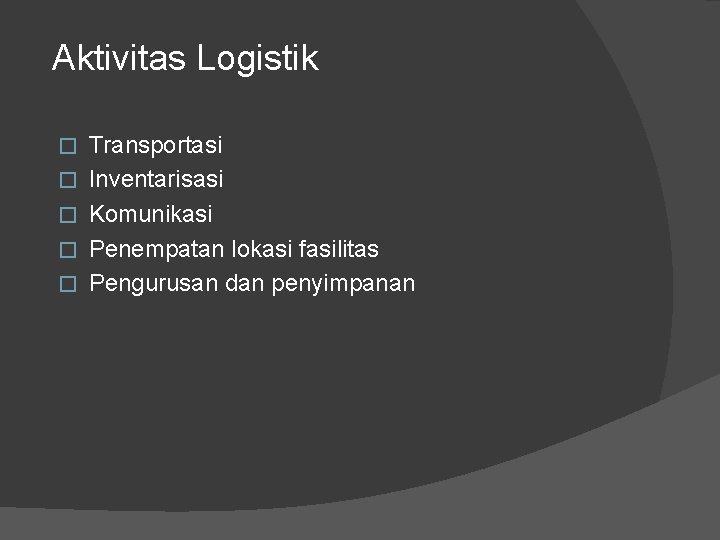 Aktivitas Logistik

- Transportasi
- Inventarisasi
- Komunikasi
- Penempatan lokasi fasilitas
- Pengurusan dan penyimpanan